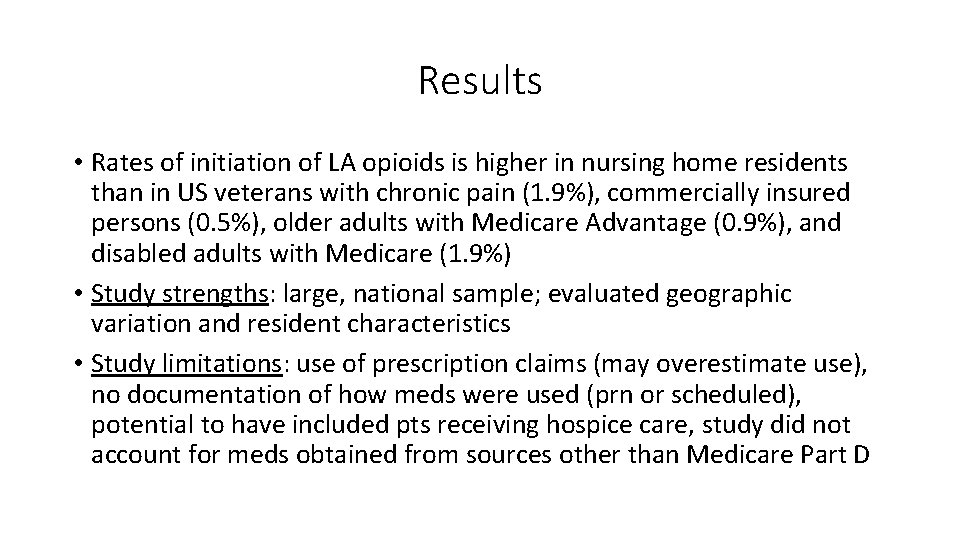 Results

• Rates of initiation of LA opioids is higher in nursing home residents than in US veterans with chronic pain (1.9%), commercially insured persons (0.5%), older adults with Medicare Advantage (0.9%), and disabled adults with Medicare (1.9%)
• Study strengths: large, national sample; evaluated geographic variation and resident characteristics
• Study limitations: use of prescription claims (may overestimate use), no documentation of how meds were used (prn or scheduled), potential to have included pts receiving hospice care, study did not account for meds obtained from sources other than Medicare Part D